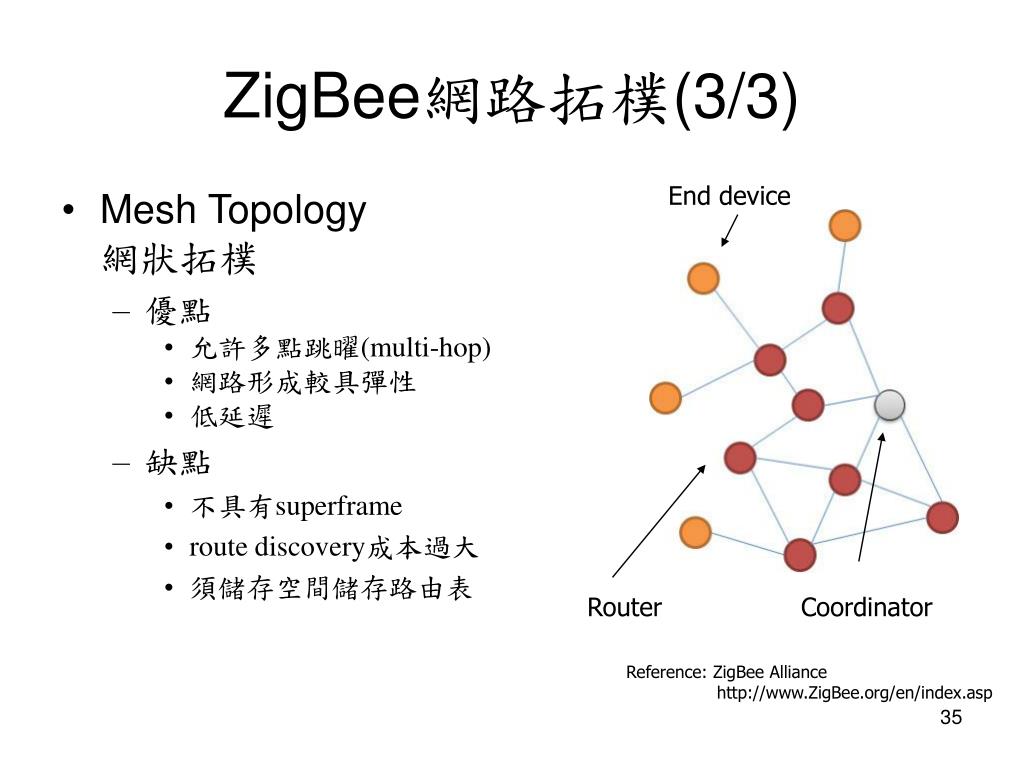 ZigBee網路拓樸(3/3)

• Mesh Topology
網狀拓樸

– 優點
• 允許多點跳躍(multi-hop)
• 網路形成較具彈性
• 低延遲

– 缺點
• 不具有superframe
• route discovery成本過大
• 須儲存空間儲存路由表

End device

Router

Coordinator

Reference: ZigBee Alliance
http://www.ZigBee.org/en/index.asp

35